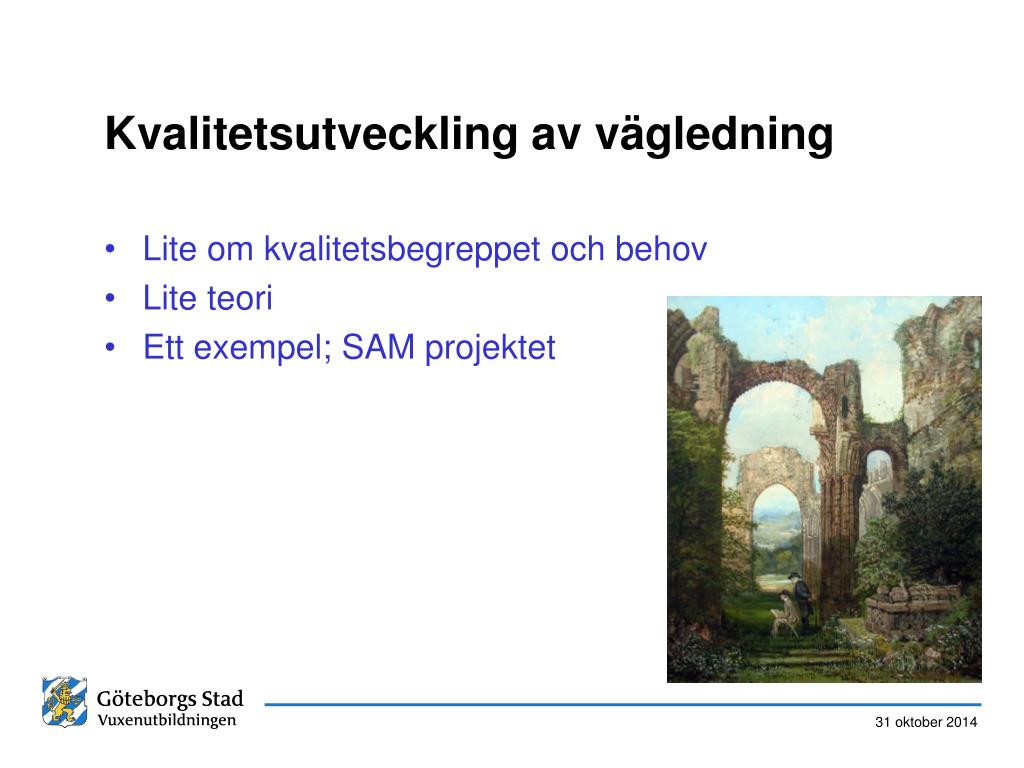 Kvalitetsutveckling av vägledning

• Lite om kvalitetsbegreppet och behov
• Lite teori
• Ett exempel; SAM projektet

Göteborgs Stad
Vuxenutbildningen

31 oktober 2014